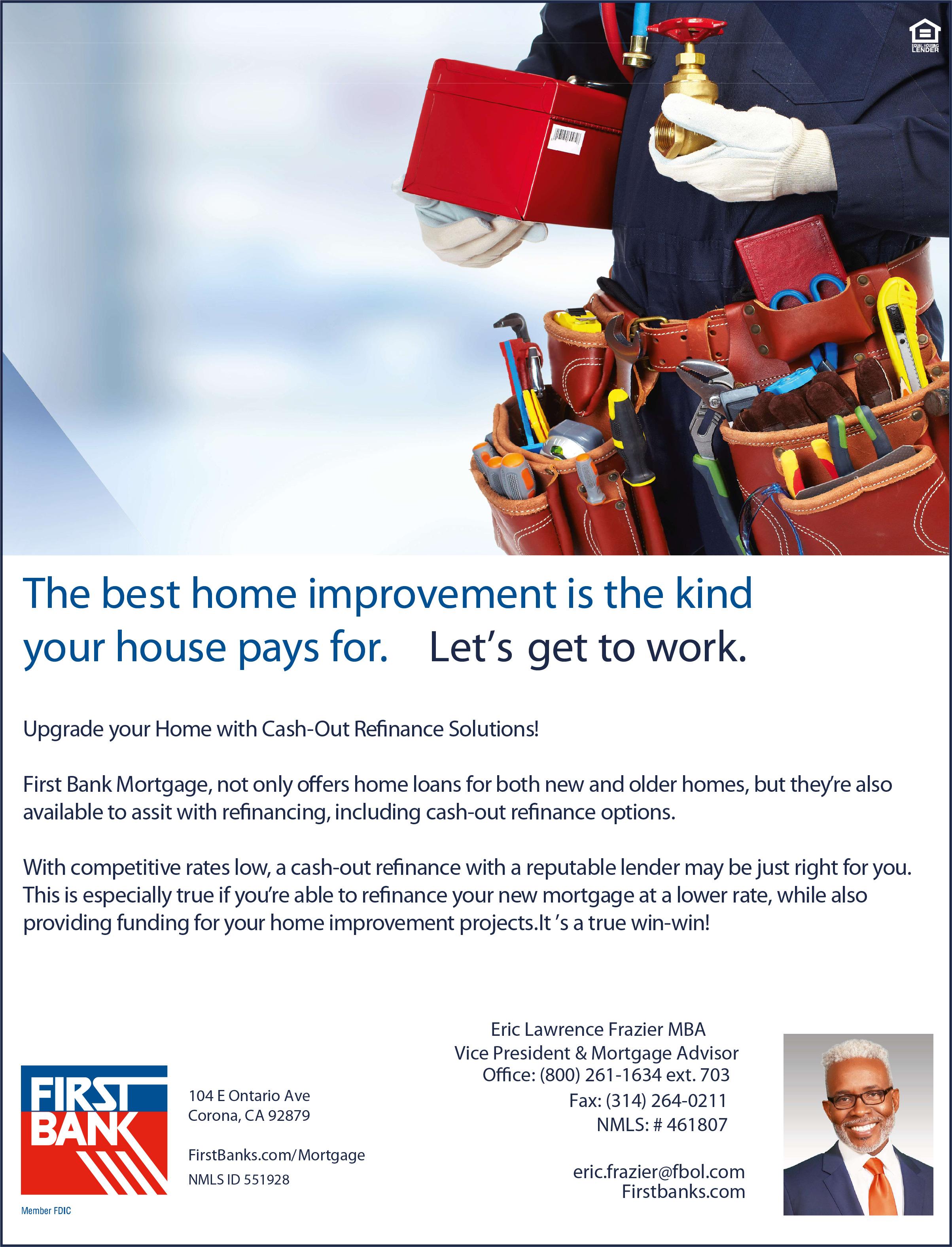 EQUAL HOUSING LENDER

The best home improvement is the kind your house pays for. Let's get to work.

Upgrade your Home with Cash-Out Refinance Solutions!

First Bank Mortgage, not only offers home loans for both new and older homes, but they're also available to assit with refinancing, including cash-out refinance options.

With competitive rates low, a cash-out refinance with a reputable lender may be just right for you. This is especially true if you're able to refinance your new mortgage at a lower rate, while also providing funding for your home improvement projects.It 's a true win-win!

FIRST BANK

Member FDIC

104 E Ontario Ave
Corona, CA 92879

FirstBanks.com/Mortgage
NMLS ID 551928

Eric Lawrence Frazier MBA
Vice President & Mortgage Advisor
Office: (800) 261-1634 ext. 703
Fax: (314) 264-0211
NMLS: # 461807

eric.frazier@fbol.com
Firstbanks.com